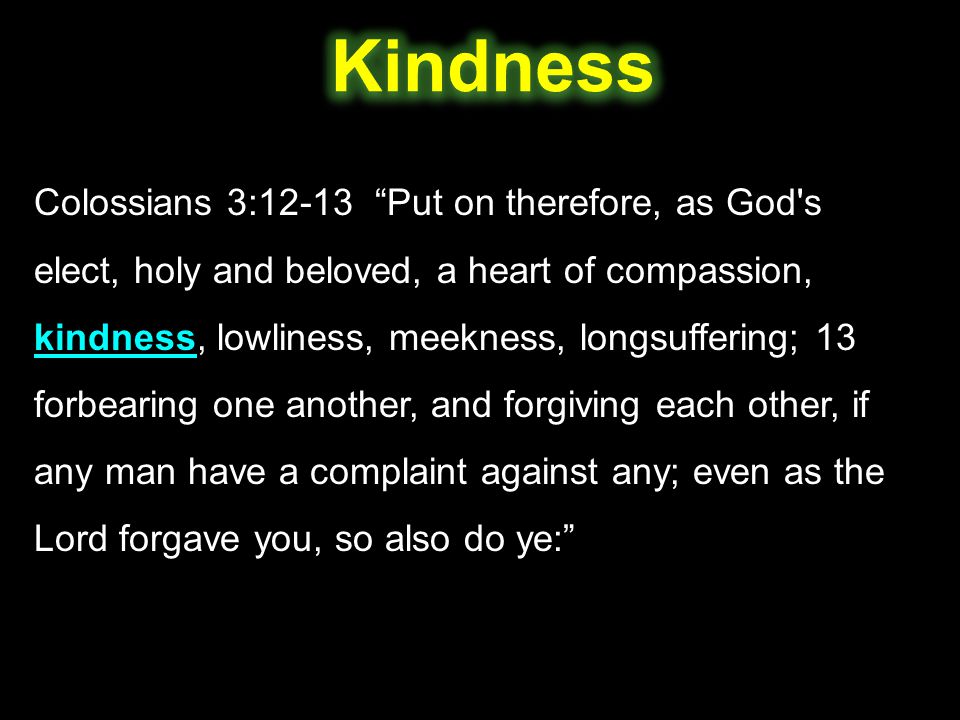 Kindness

Colossians 3:12-13 “Put on therefore, as God's elect, holy and beloved, a heart of compassion, kindness, lowliness, meekness, longsuffering; 13 forbearing one another, and forgiving each other, if any man have a complaint against any; even as the Lord forgave you, so also do ye:”